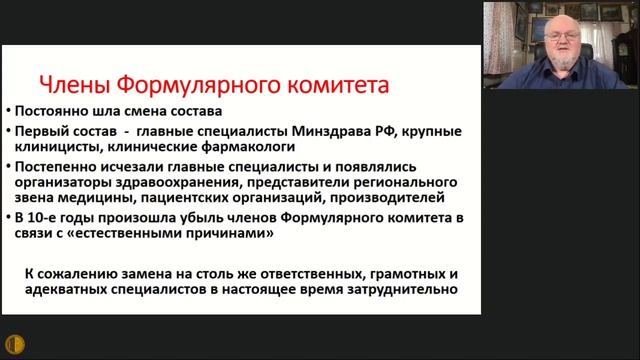 Члены Формулярного комитета

• Постоянно шла смена состава

• Первый состав - главные специалисты Минздрава РФ, крупные клиницисты, клинические фармакологи

• Постепенно исчезали главные специалисты и появлялись организаторы здравоохранения, представители регионального звена медицины, пациентских организаций, производителей

• В 10-е годы произошла убыль членов Формулярного комитета в связи с «естественными причинами»

К сожалению замена на столь же ответственных, грамотных и адекватных специалистов в настоящее время затруднительно